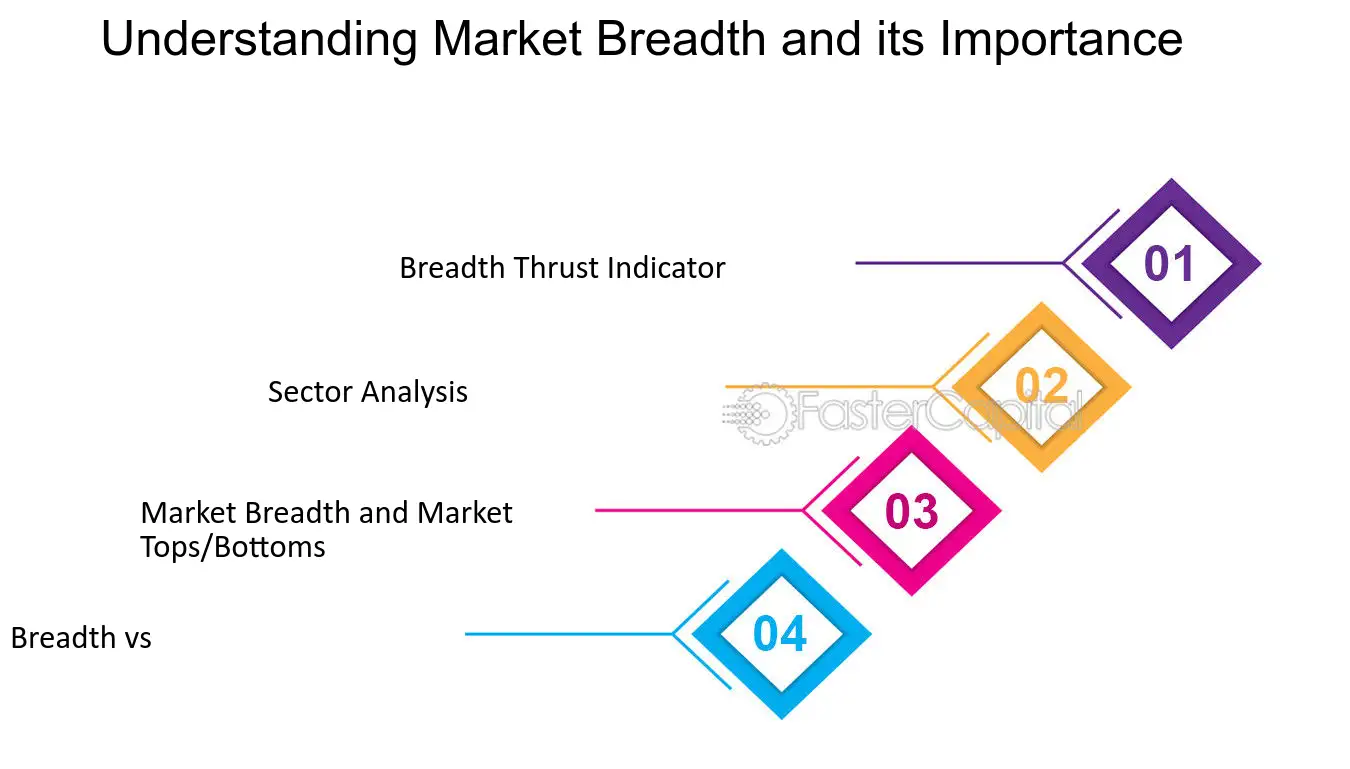 Understanding Market Breadth and its Importance

Breadth Thrust Indicator

01

Sector Analysis

02

Market Breadth and Market Tops/Bottoms

03

Breadth vs

04

FasterCapital